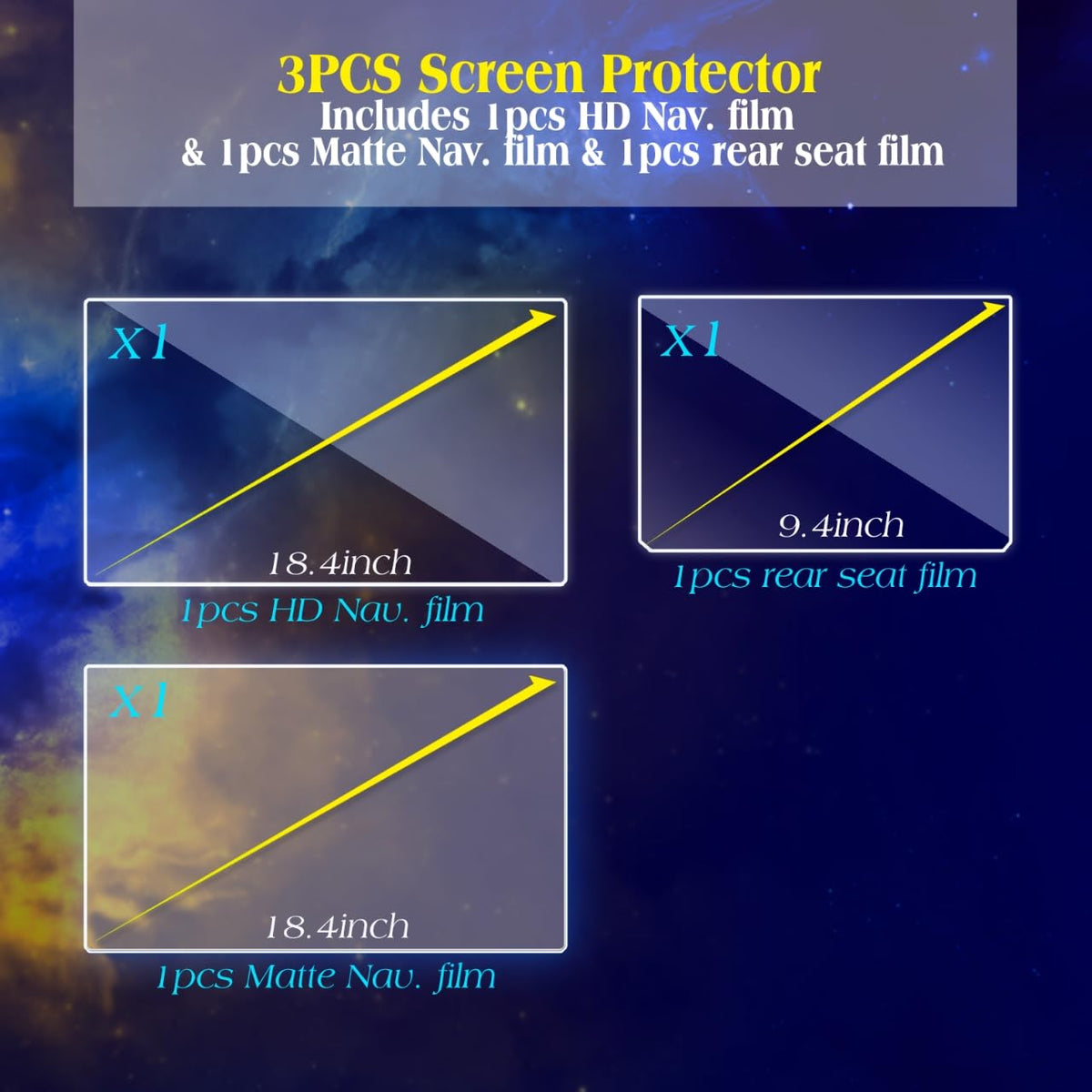 3PCS Screen Protector
Includes 1pcs HD Nav. film
& 1pcs Matte Nav. film & 1pcs rear seat film

X1
18.4inch
1pcs HD Nav. film

X1
9.4inch
1pcs rear seat film

X1
18.4inch
1pcs Matte Nav. film